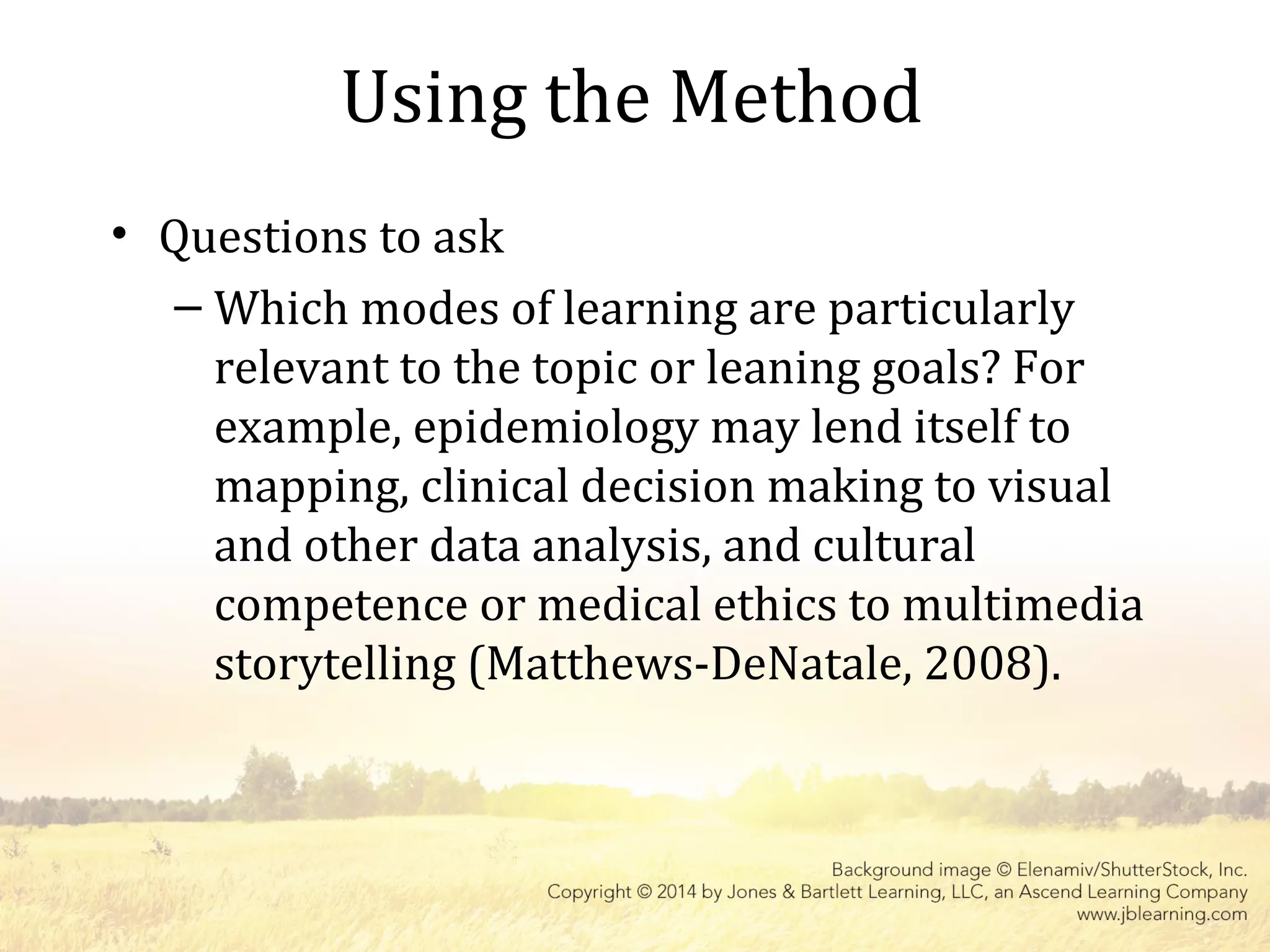 Using the Method

• Questions to ask

– Which modes of learning are particularly relevant to the topic or leaning goals? For example, epidemiology may lend itself to mapping, clinical decision making to visual and other data analysis, and cultural competence or medical ethics to multimedia storytelling (Matthews-DeNatale, 2008).

Background image © Elenamiv/ShutterStock, Inc.
Copyright © 2014 by Jones & Bartlett Learning, LLC, an Ascend Learning Company
www.jblearning.com